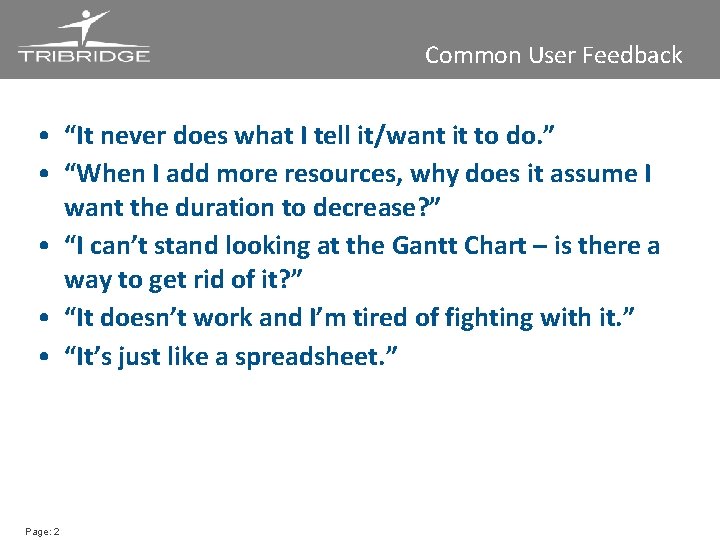 TRIBRIDGE

Common User Feedback

• “It never does what I tell it/want it to do.”
• “When I add more resources, why does it assume I want the duration to decrease?”
• “I can’t stand looking at the Gantt Chart – is there a way to get rid of it?”
• “It doesn’t work and I’m tired of fighting with it.”
• “It’s just like a spreadsheet.”

Page: 2